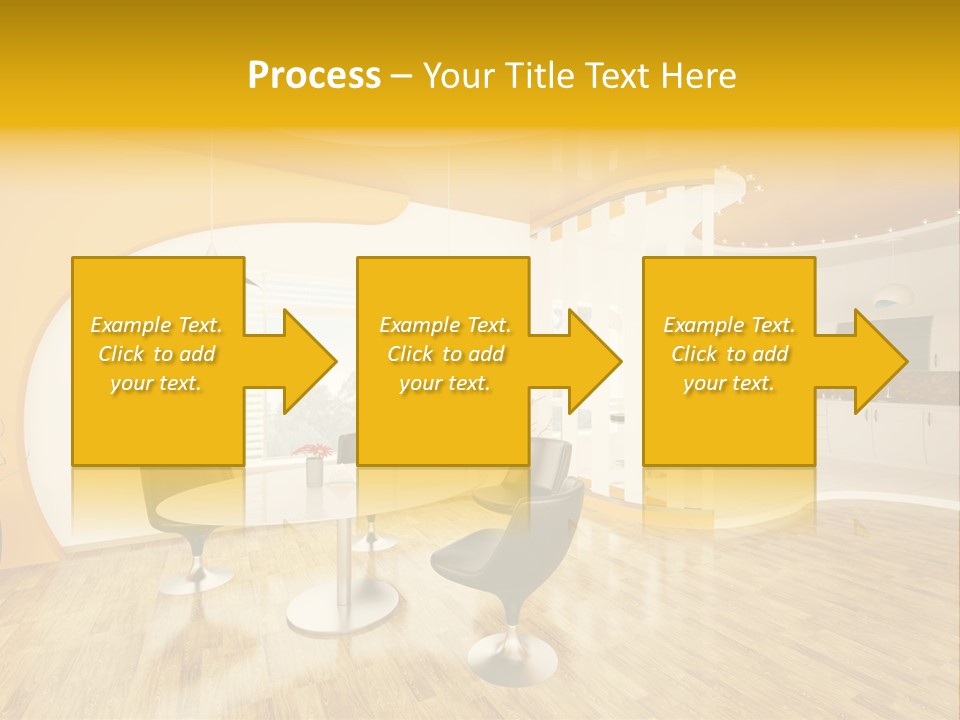 Process – Your Title Text Here

Example Text. Click to add your text.

Example Text. Click to add your text.

Example Text. Click to add your text.